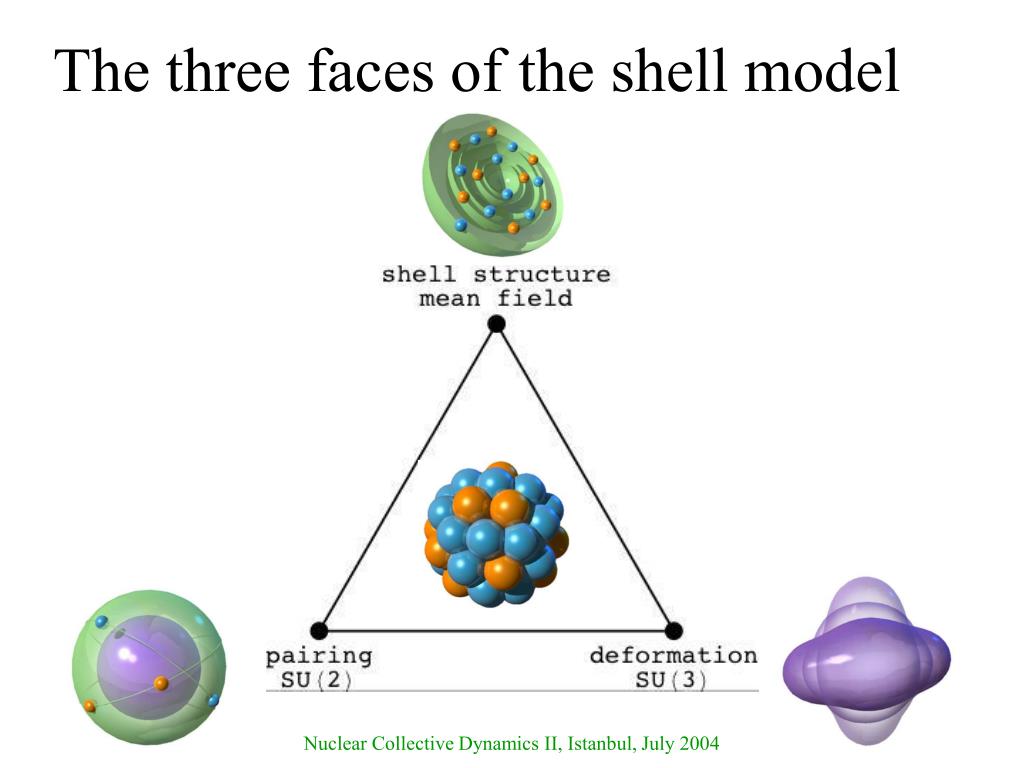 The three faces of the shell model

shell structure
mean field

pairing
SU(2)

deformation
SU(3)

Nuclear Collective Dynamics II, Istanbul, July 2004